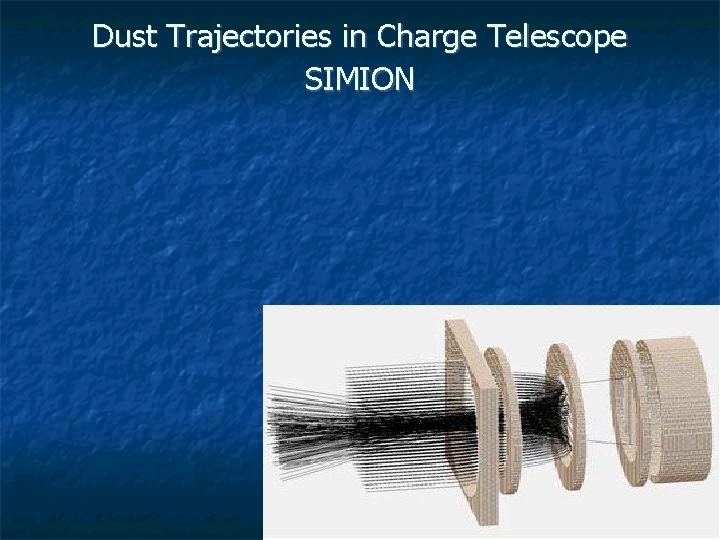 Dust Trajectories in Charge Telescope
SIMION